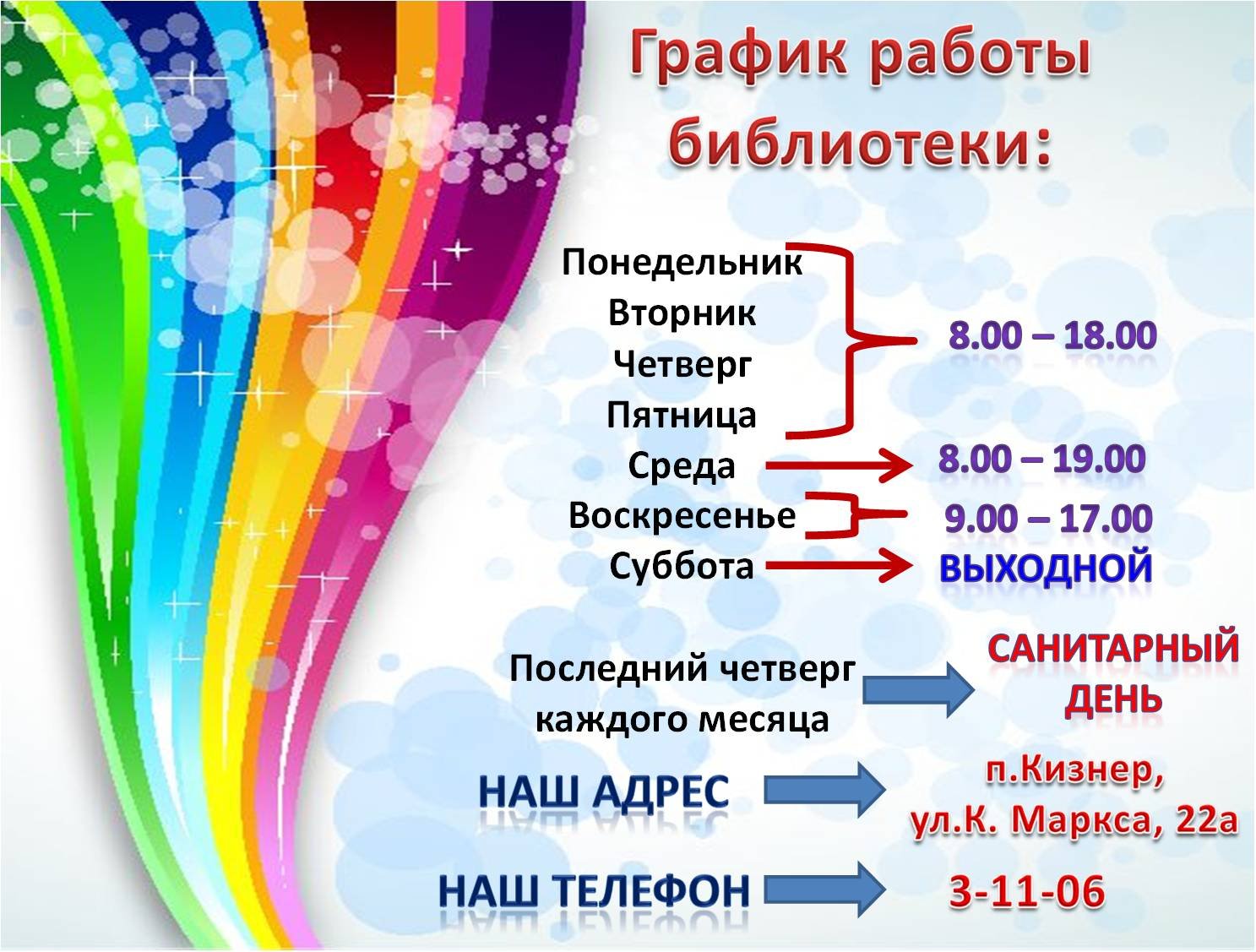 График работы библиотеки:

Понедельник
Вторник
Четверг
Пятница

8.00 – 18.00

Среда 8.00 – 19.00

Воскресенье 9.00 – 17.00

Суббота ВЫХОДНОЙ

Последний четверг каждого месяца САНИТАРНЫЙ ДЕНЬ

НАШ АДРЕС п.Кизнер, ул.К. Маркса, 22а

НАШ ТЕЛЕФОН 3-11-06